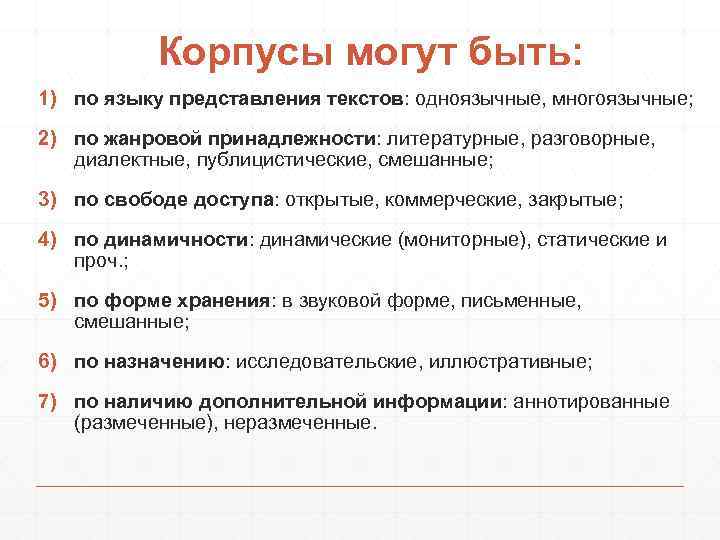 Корпусы могут быть:

1) по языку представления текстов: одноязычные, многоязычные;

2) по жанровой принадлежности: литературные, разговорные, диалектные, публицистические, смешанные;

3) по свободе доступа: открытые, коммерческие, закрытые;

4) по динамичности: динамические (мониторные), статические и проч.;

5) по форме хранения: в звуковой форме, письменные, смешанные;

6) по назначению: исследовательские, иллюстративные;

7) по наличию дополнительной информации: аннотированные (размеченные), неразмеченные.